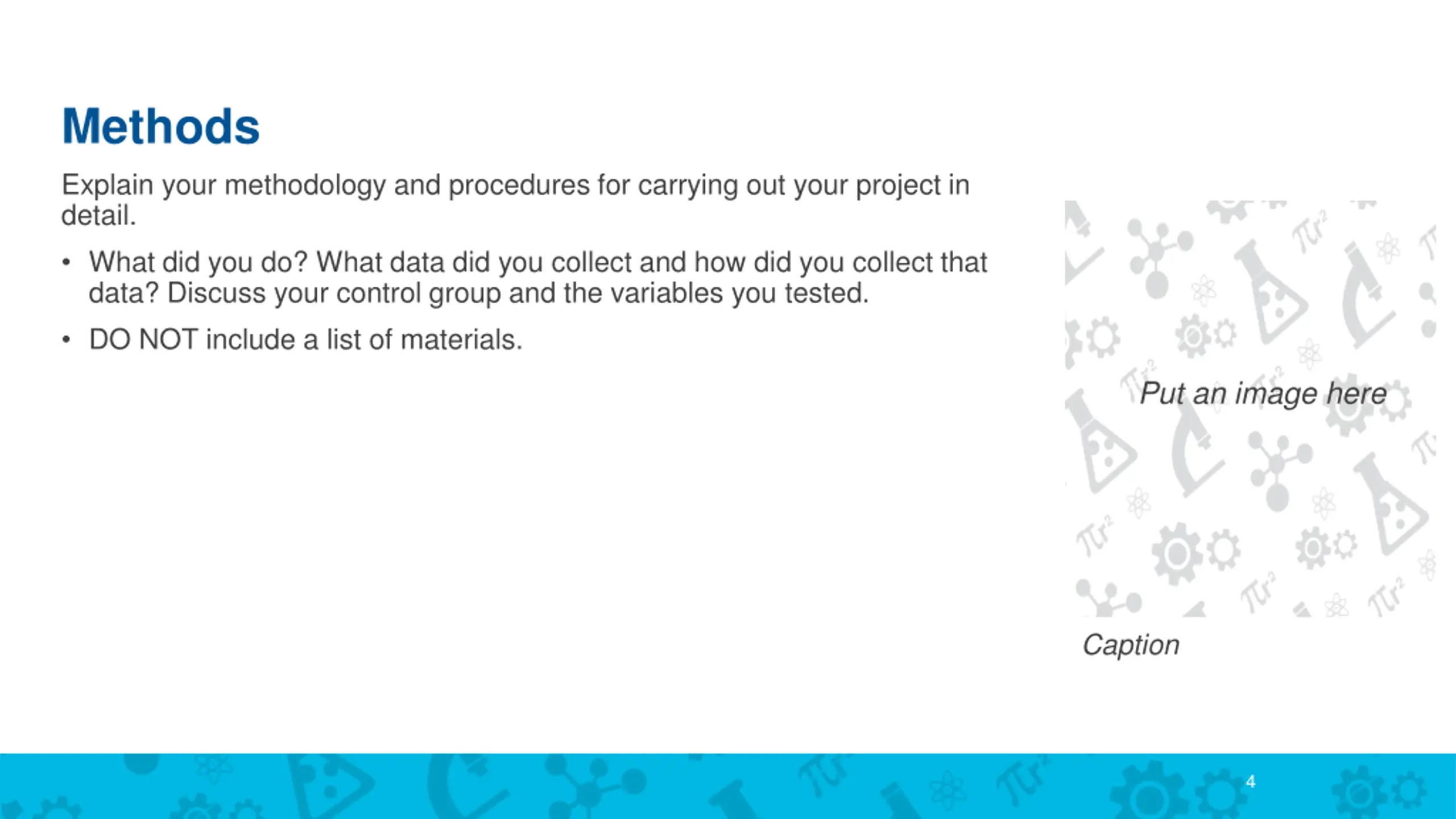 Methods

Explain your methodology and procedures for carrying out your project in detail.

• What did you do? What data did you collect and how did you collect that data? Discuss your control group and the variables you tested.

• DO NOT include a list of materials.

Put an image here

Caption

4